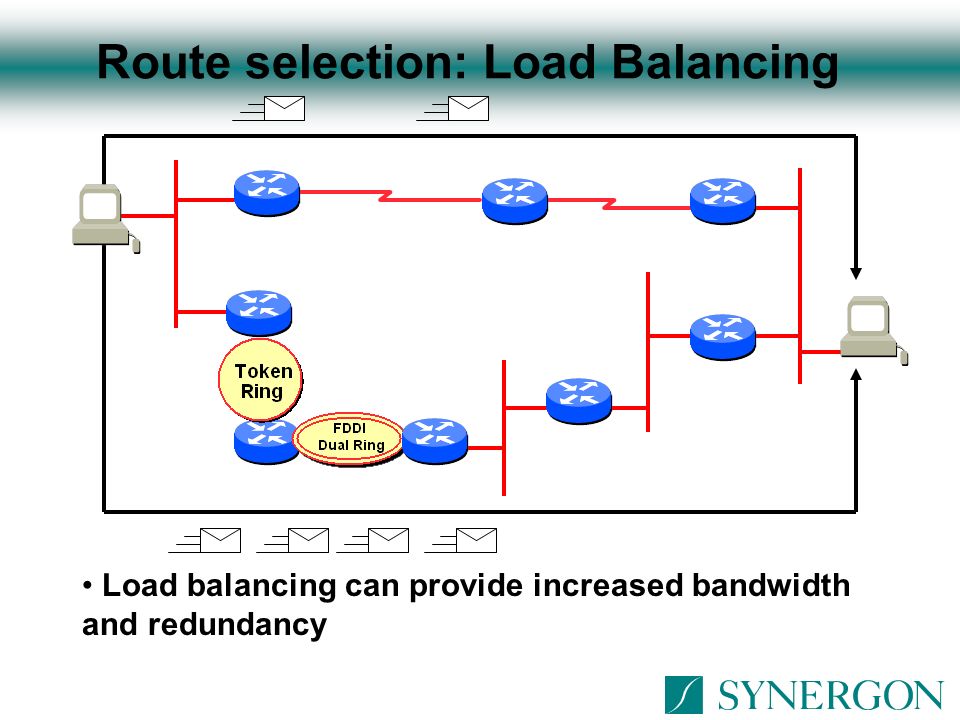 Route selection: Load Balancing

Token Ring

FDDI Dual Ring

• Load balancing can provide increased bandwidth and redundancy

SYNERGON